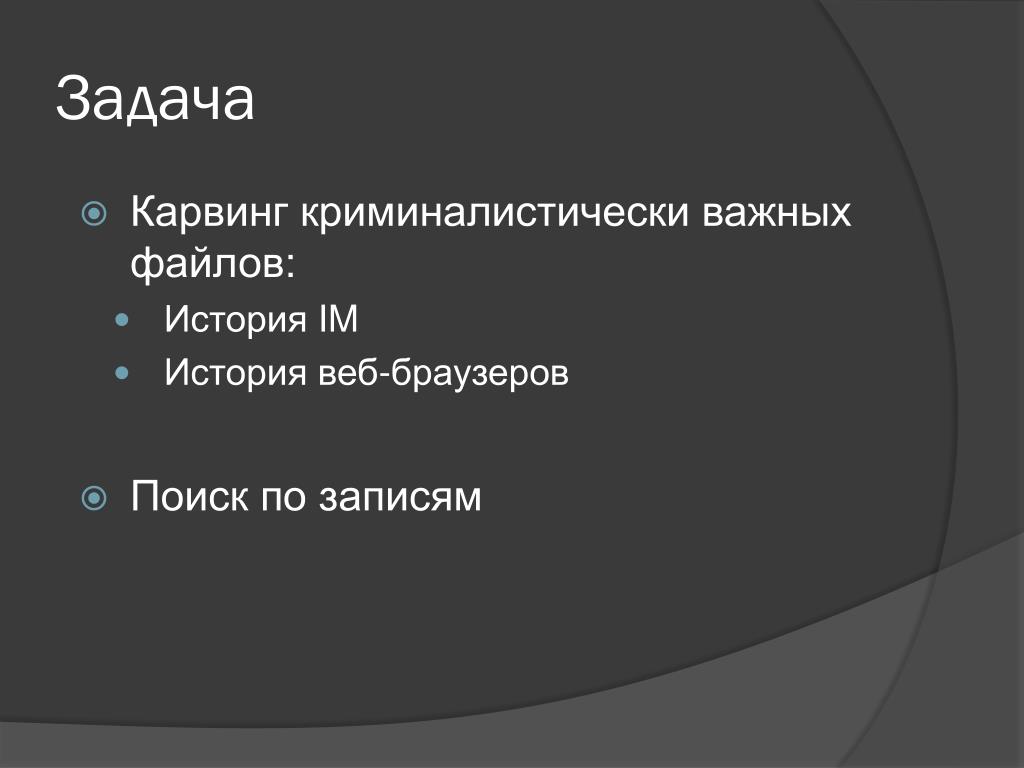 Задача

Карвинг криминалистически важных файлов:

История IM

История веб-браузеров

Поиск по записям